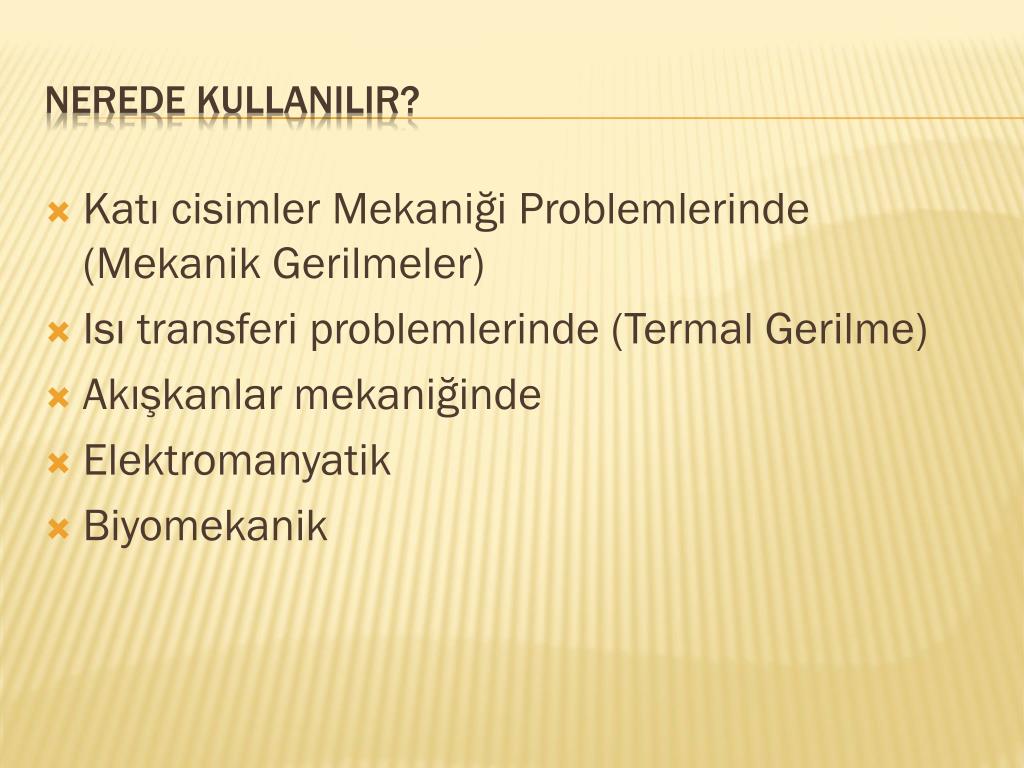 NEREDE KULLANILIR?

Katı cisimler Mekaniği Problemlerinde (Mekanik Gerilmeler)
Isı transferi problemlerinde (Termal Gerilme)
Akışkanlar mekaniğinde
Elektromanyatik
Biyomekanik